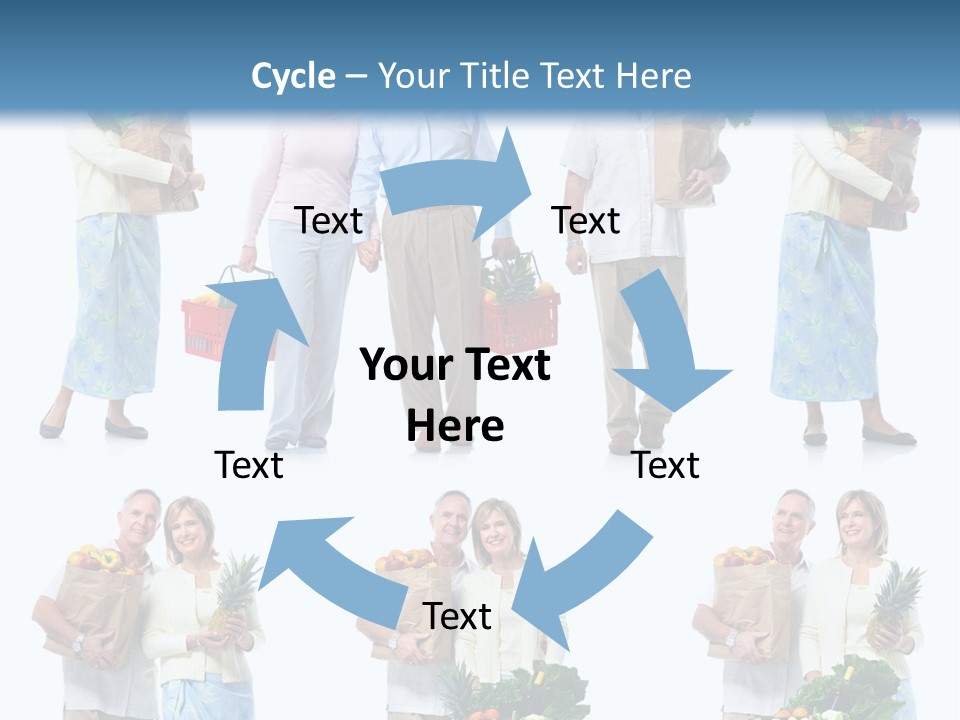 Cycle – Your Title Text Here

Text

Text

Your Text Here

Text

Text

Text